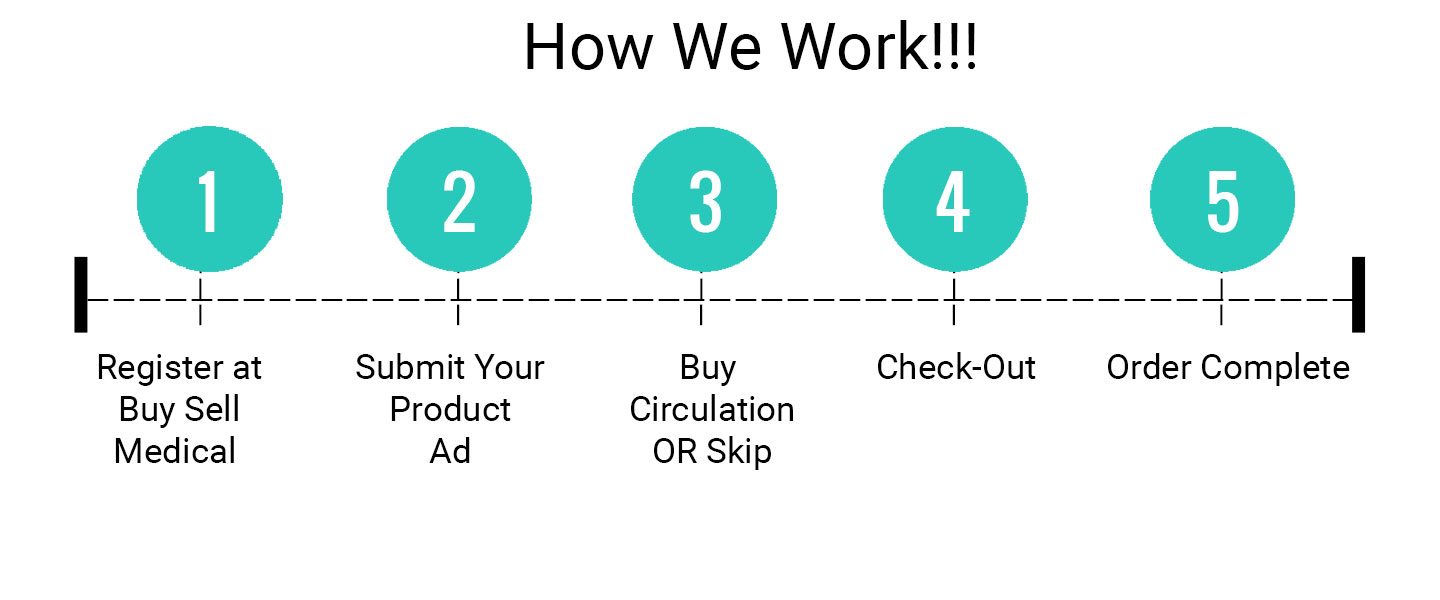 How We Work!!!

1

2

3

4

5

Register at Buy Sell Medical

Submit Your Product Ad

Buy Circulation OR Skip

Check-Out

Order Complete